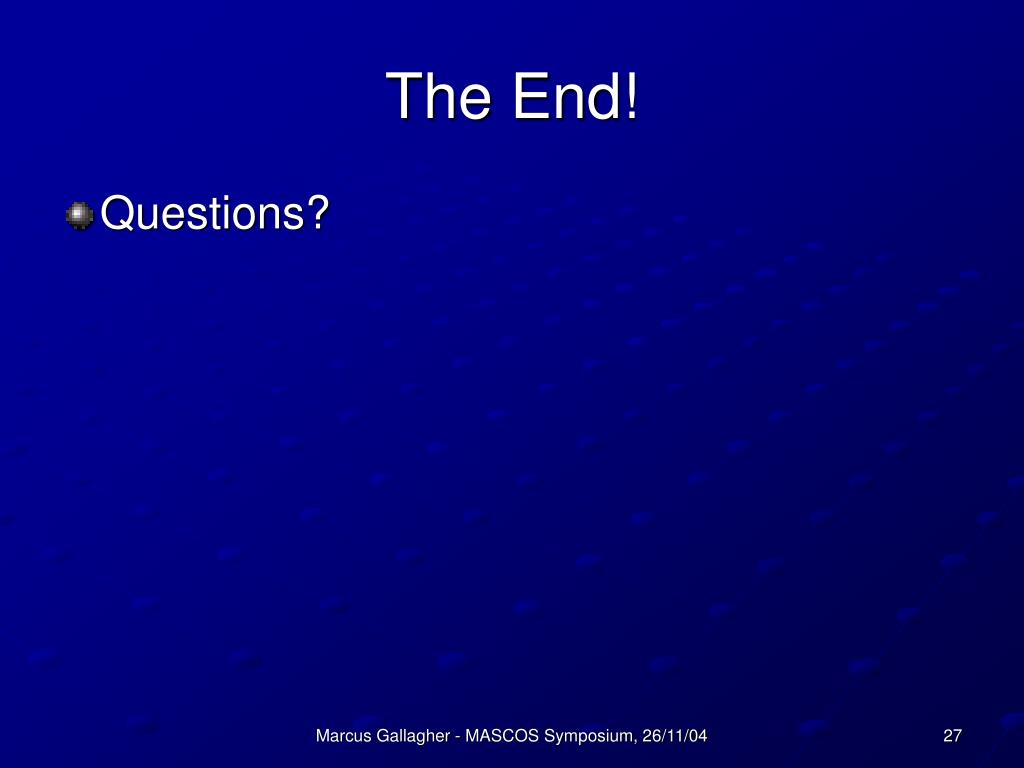 The End!

Questions?

Marcus Gallagher - MASCOS Symposium, 26/11/04

27